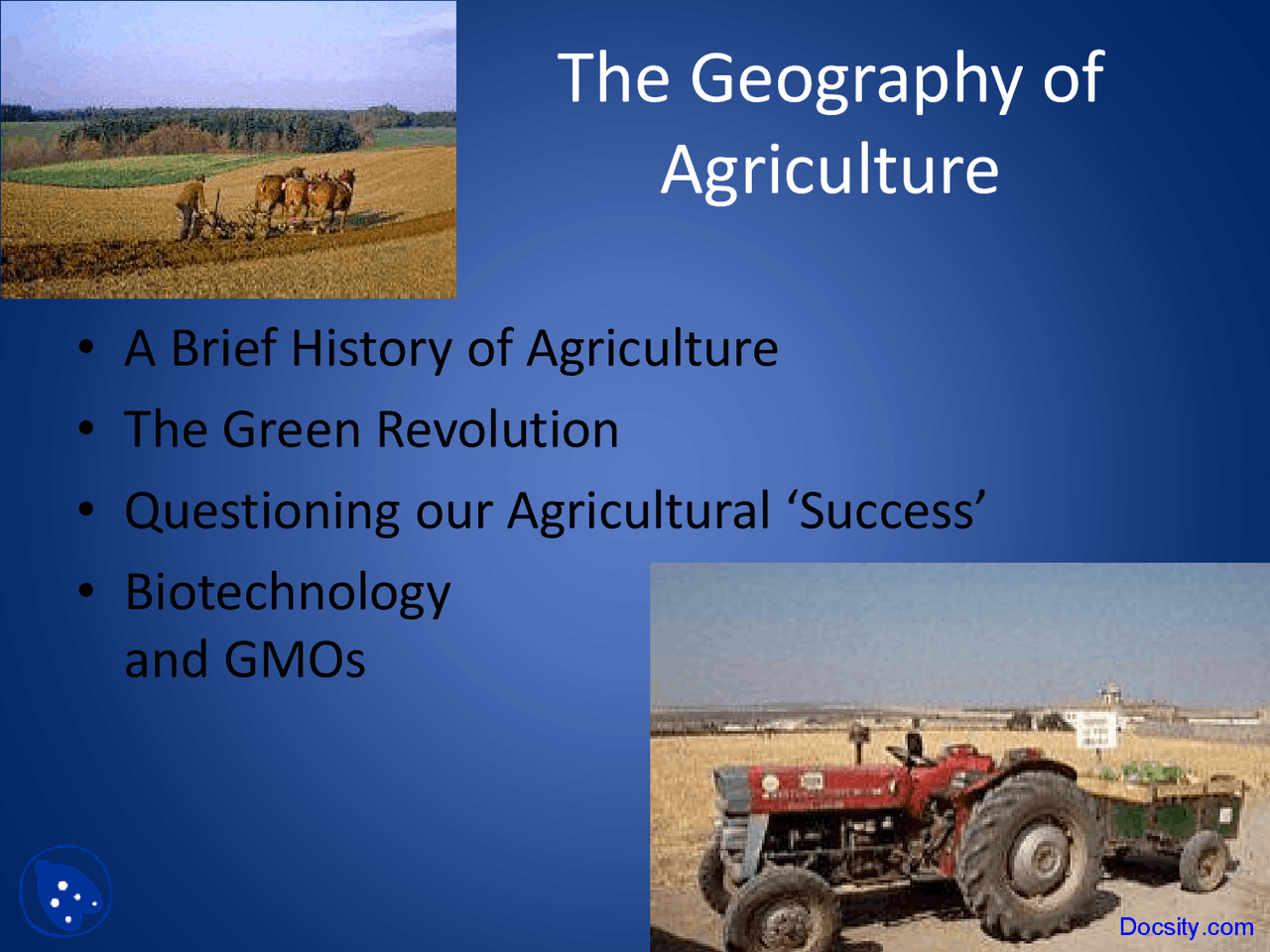 The Geography of Agriculture

• A Brief History of Agriculture
• The Green Revolution
• Questioning our Agricultural ‘Success’
• Biotechnology and GMOs

Docsity.com